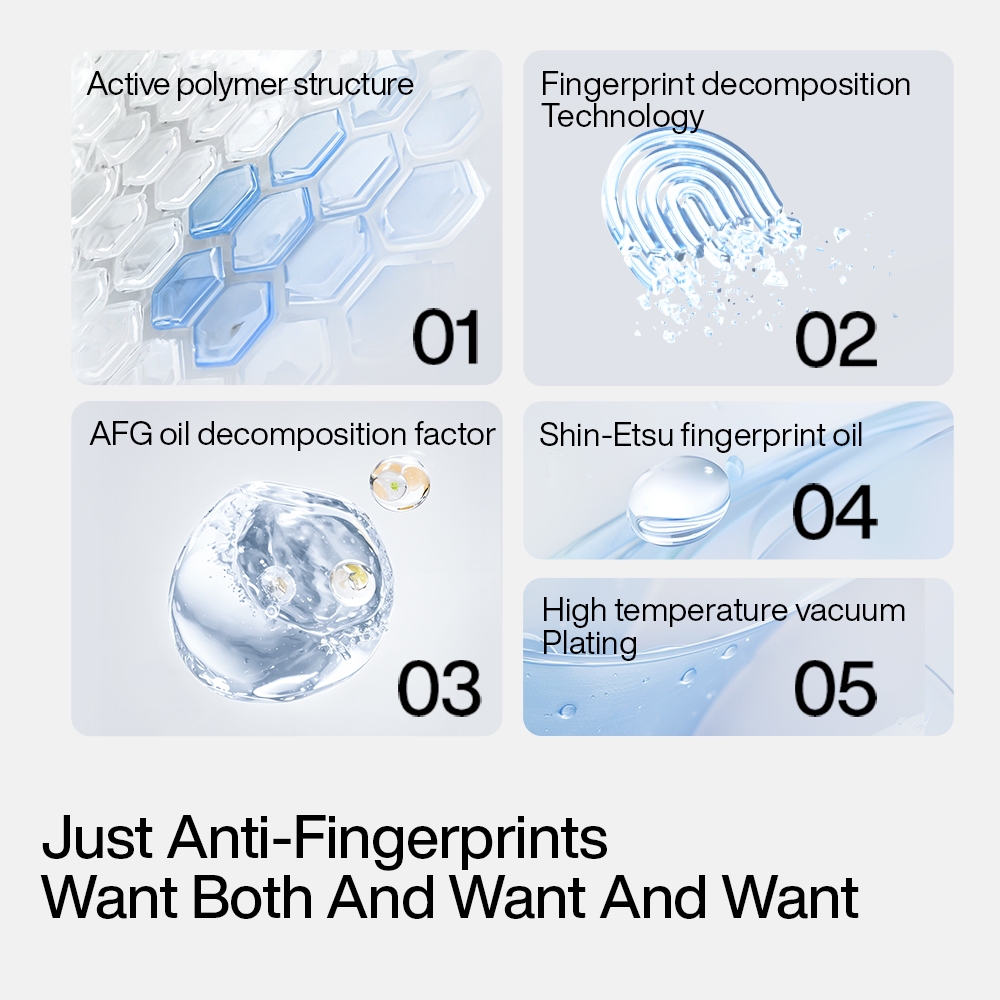 Active polymer structure

01

Fingerprint decomposition Technology

02

AFG oil decomposition factor

03

Shin-Etsu fingerprint oil

04

High temperature vacuum Plating

05

Just Anti-Fingerprints
Want Both And Want And Want